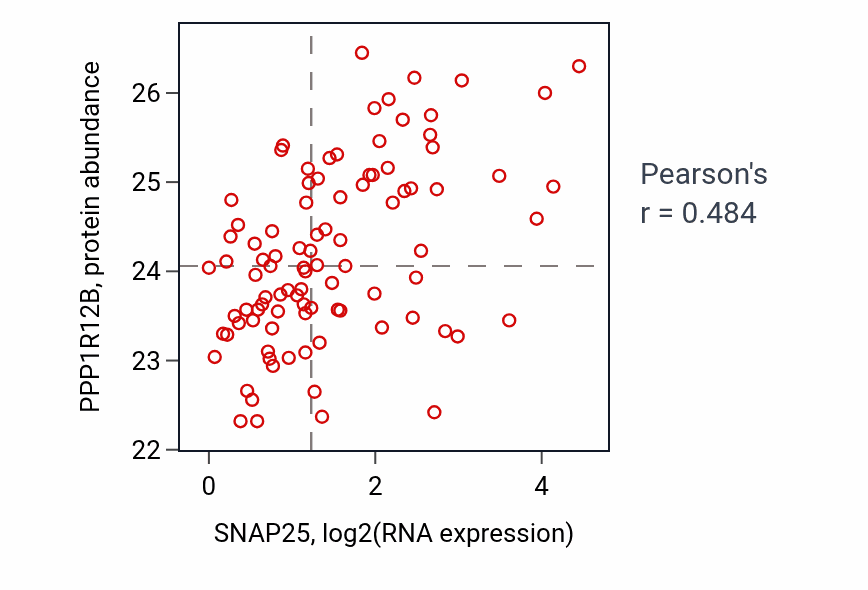 PPP1R12B, protein abundance

26
25
24
23
22

0
2
4

SNAP25, log2(RNA expression)

Pearson's
r = 0.484